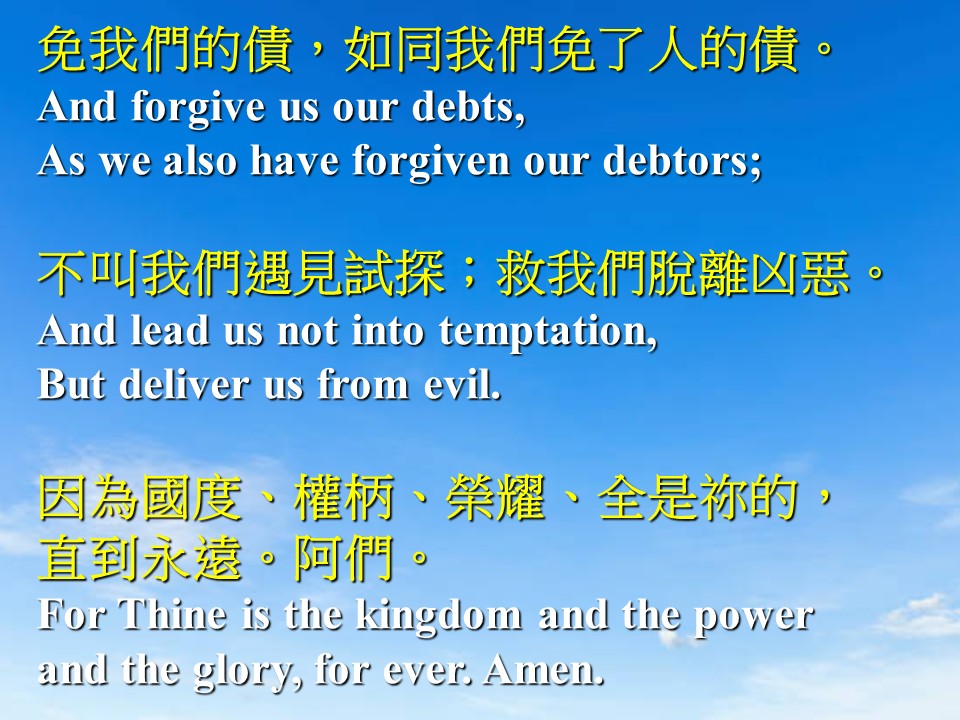 免我們的債，如同我們免了人的債。
And forgive us our debts,
As we also have forgiven our debtors;

不叫我們遇見試探；救我們脫離凶惡。
And lead us not into temptation,
But deliver us from evil.

因為國度、權柄、榮耀、全是祢的，
直到永遠。阿們。
For Thine is the kingdom and the power
and the glory, for ever. Amen.